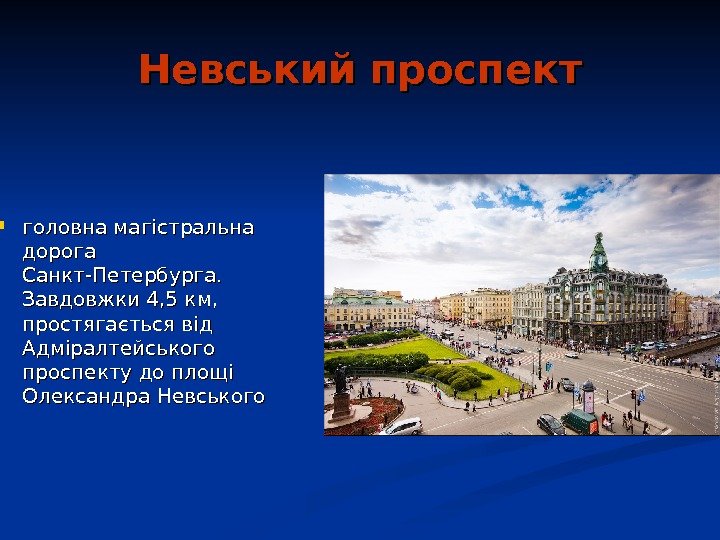 Невський проспект

головна магістральна дорога Санкт-Петербурга. Завдовжки 4,5 км, простягається від Адміралтейського проспекту до площі Олександра Невського